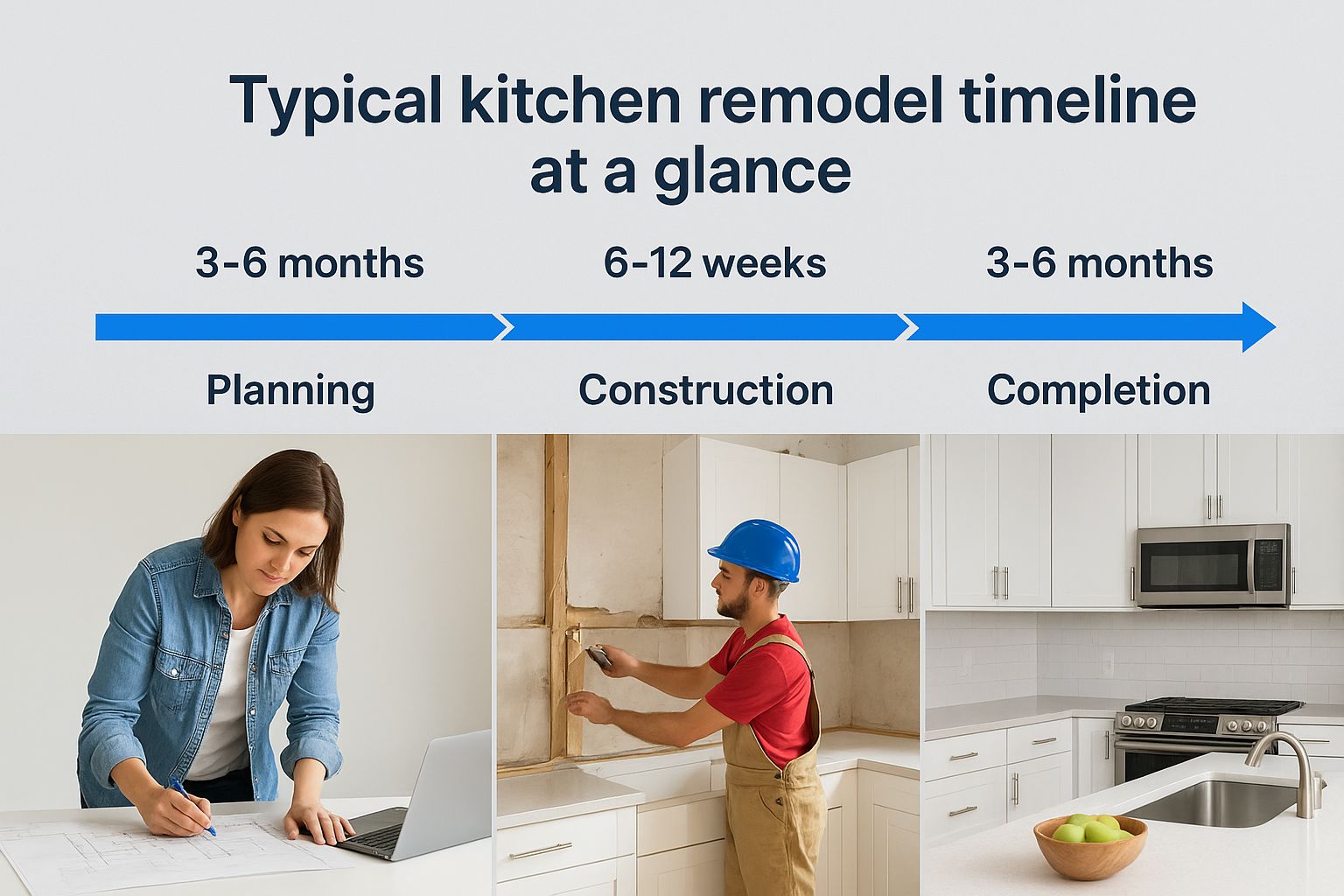 Typical kitchen remodel timeline at a glance

3-6 months

6-12 weeks

3-6 months

Planning

Construction

Completion